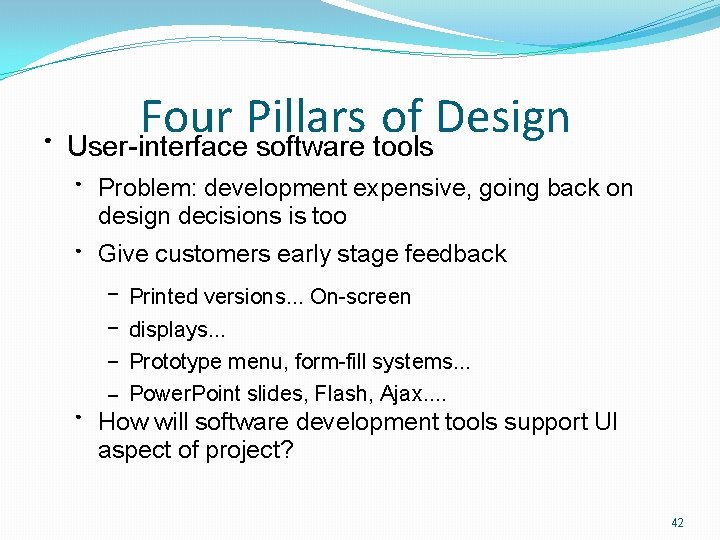 Four Pillars of Design

• User-interface software tools

• Problem: development expensive, going back on design decisions is too

• Give customers early stage feedback

– Printed versions... On-screen

– displays...

– Prototype menu, form-fill systems...

– PowerPoint slides, Flash, Ajax....

• How will software development tools support UI aspect of project?

42